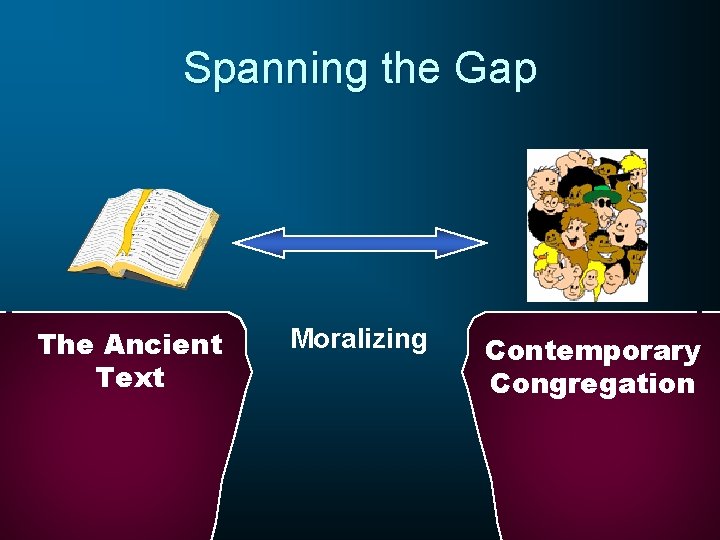 Spanning the Gap

The Ancient Text

Moralizing

Contemporary Congregation